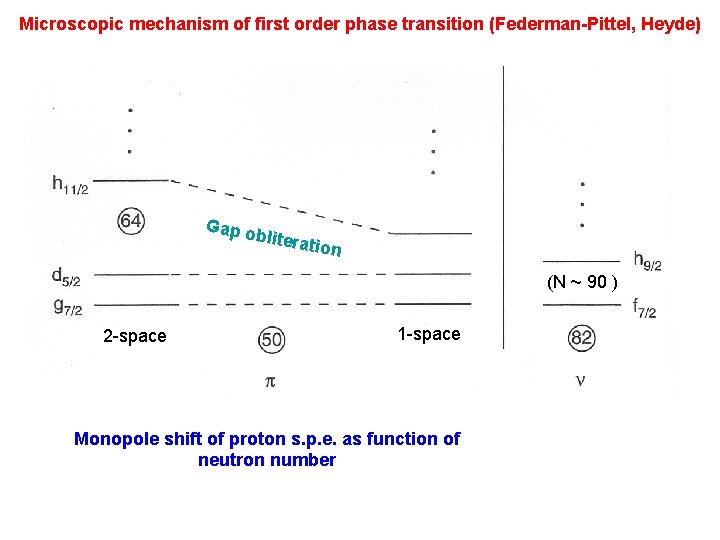 Microscopic mechanism of first order phase transition (Federman-Pittel, Heyde)

$h_{11/2}$

64

Gap obliteration

$d_{5/2}$

$g_{7/2}$

2-space

50

1-space

$\pi$

$h_{9/2}$

(N ~ 90 )

$f_{7/2}$

82

$\nu$

Monopole shift of proton s.p.e. as function of neutron number